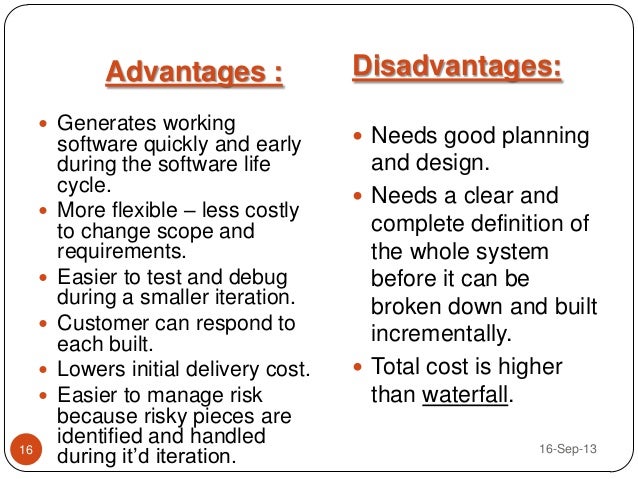 Advantages :

- Generates working software quickly and early during the software life cycle.
- More flexible – less costly to change scope and requirements.
- Easier to test and debug during a smaller iteration.
- Customer can respond to each built.
- Lowers initial delivery cost.
- Easier to manage risk because risky pieces are identified and handled during it'd iteration.

Disadvantages:

- Needs good planning and design.
- Needs a clear and complete definition of the whole system before it can be broken down and built incrementally.
- Total cost is higher than waterfall.

16

16-Sep-13